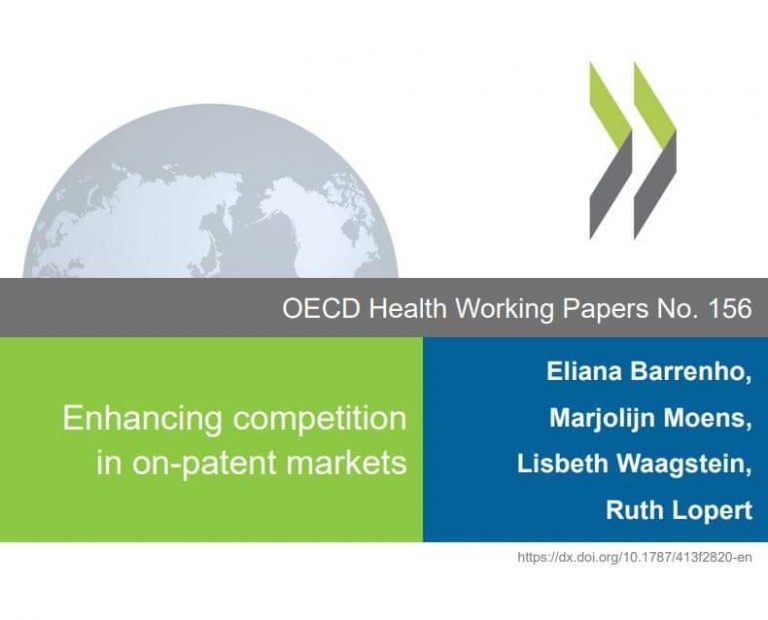 OECD Health Working Papers No. 156

Enhancing competition in on-patent markets

Eliana Barrenho,
Marjolijn Moens,
Lisbeth Waagstein,
Ruth Lopert

https://dx.doi.org/10.1787/413f2820-en